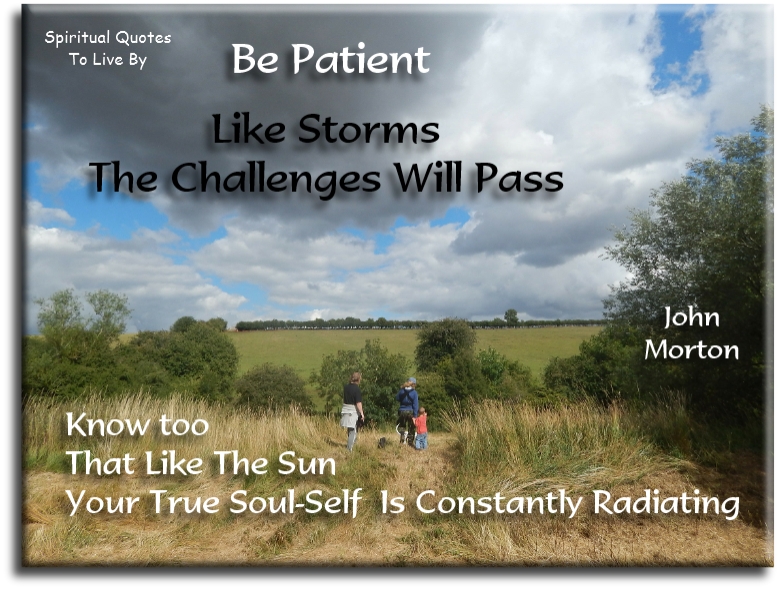 Spiritual Quotes To Live By

Be Patient

Like Storms
The Challenges Will Pass

John Morton

Know too
That Like The Sun
Your True Soul-Self Is Constantly Radiating